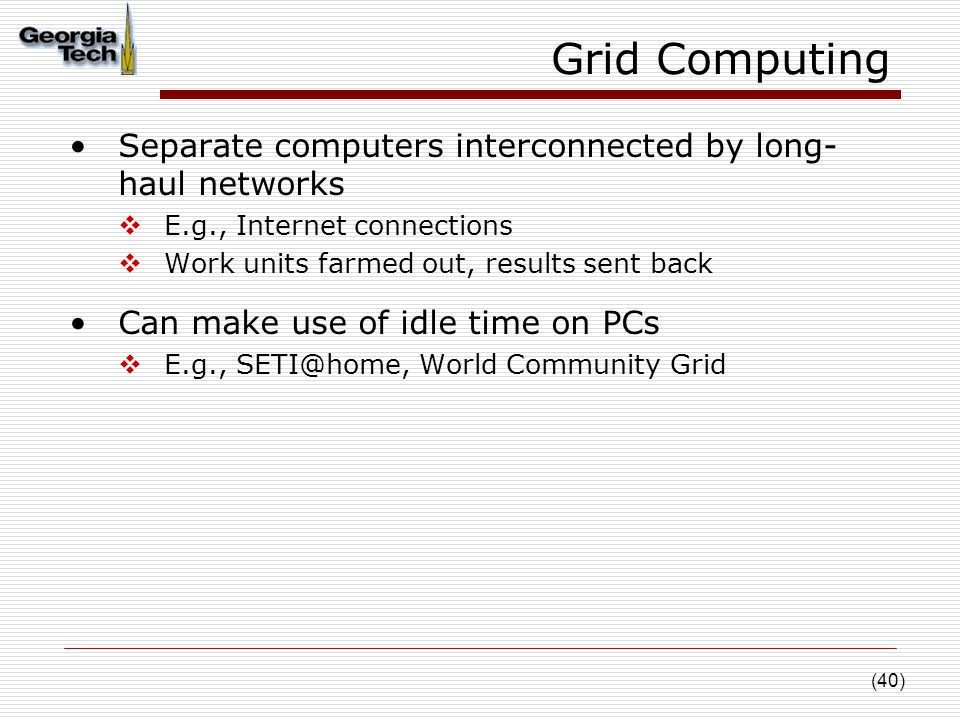 Georgia Tech

Grid Computing

• Separate computers interconnected by long-haul networks
 ❖ E.g., Internet connections
 ❖ Work units farmed out, results sent back

• Can make use of idle time on PCs
 ❖ E.g., SETI@home, World Community Grid

(40)